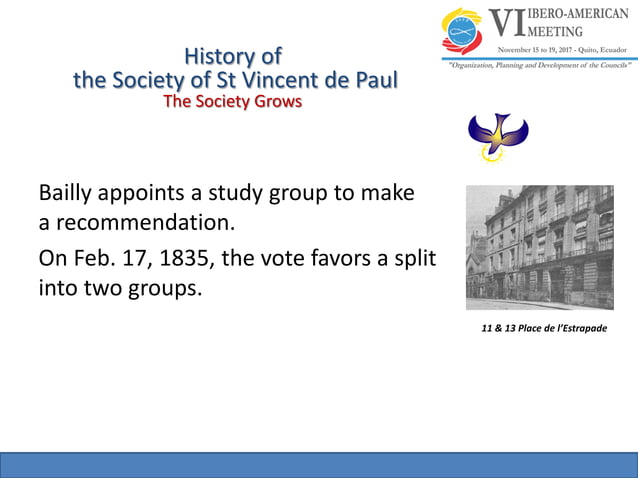 VI IBERO-AMERICAN MEETING
November 15 to 19, 2017 - Quito, Ecuador
"Organization, Planning and Development of the Councils"

History of
the Society of St Vincent de Paul
The Society Grows

Bailly appoints a study group to make a recommendation.

On Feb. 17, 1835, the vote favors a split into two groups.

11 & 13 Place de l'Estrapade